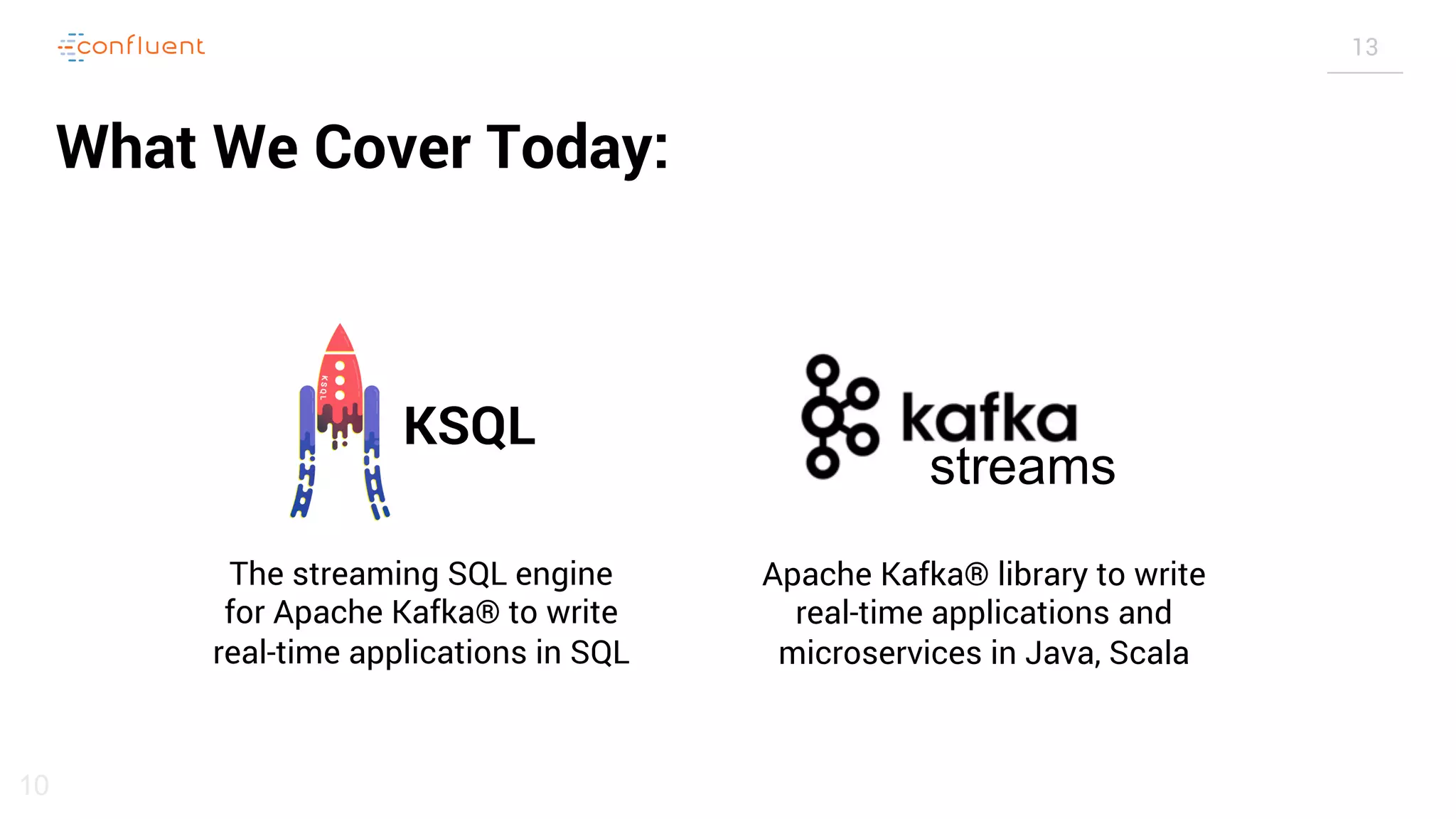 confluent

13

What We Cover Today:

KSQL

KSQL

The streaming SQL engine for Apache Kafka® to write real-time applications in SQL

kafka streams

Apache Kafka® library to write real-time applications and microservices in Java, Scala

10